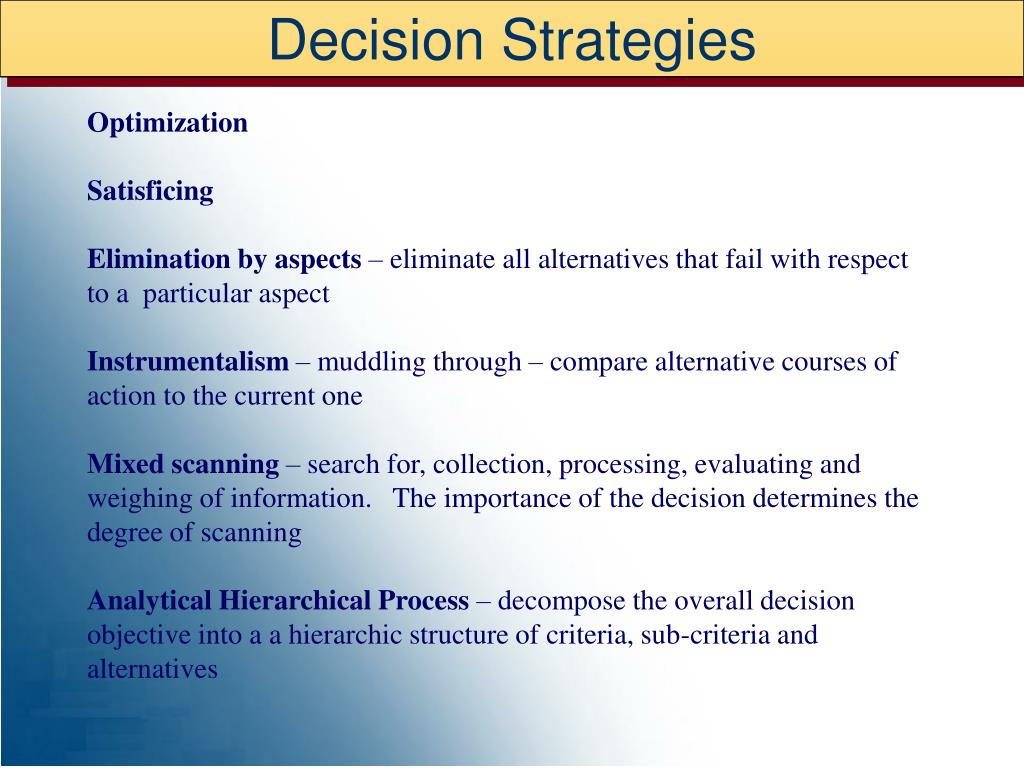 Decision Strategies

Optimization

Satisficing

Elimination by aspects – eliminate all alternatives that fail with respect to a particular aspect

Instrumentalism – muddling through – compare alternative courses of action to the current one

Mixed scanning – search for, collection, processing, evaluating and weighing of information. The importance of the decision determines the degree of scanning

Analytical Hierarchical Process – decompose the overall decision objective into a a hierarchic structure of criteria, sub-criteria and alternatives